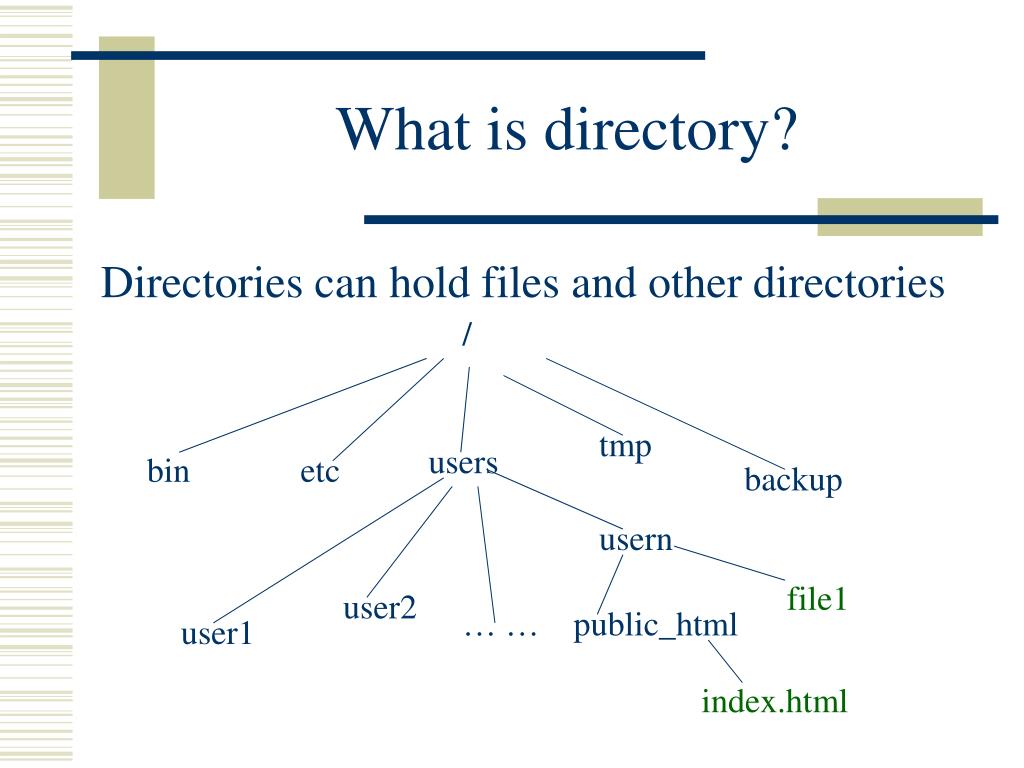 What is directory?

Directories can hold files and other directories

/

bin etc users tmp backup

usern

user1 user2 … … public_html file1

index.html